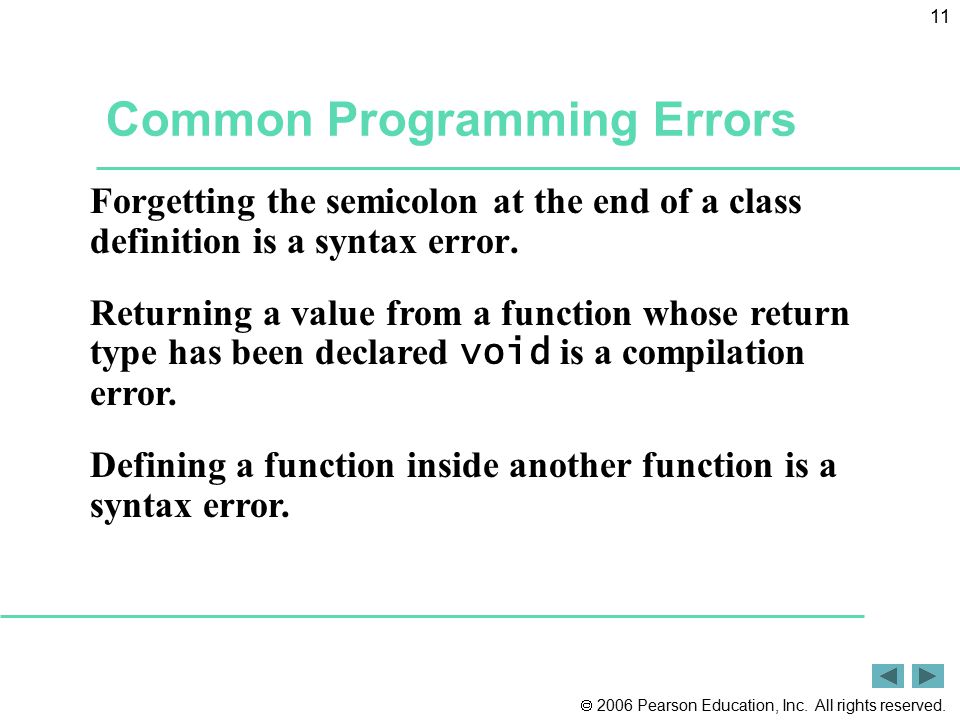 11

Common Programming Errors

Forgetting the semicolon at the end of a class definition is a syntax error.

Returning a value from a function whose return type has been declared void is a compilation error.

Defining a function inside another function is a syntax error.

© 2006 Pearson Education, Inc. All rights reserved.